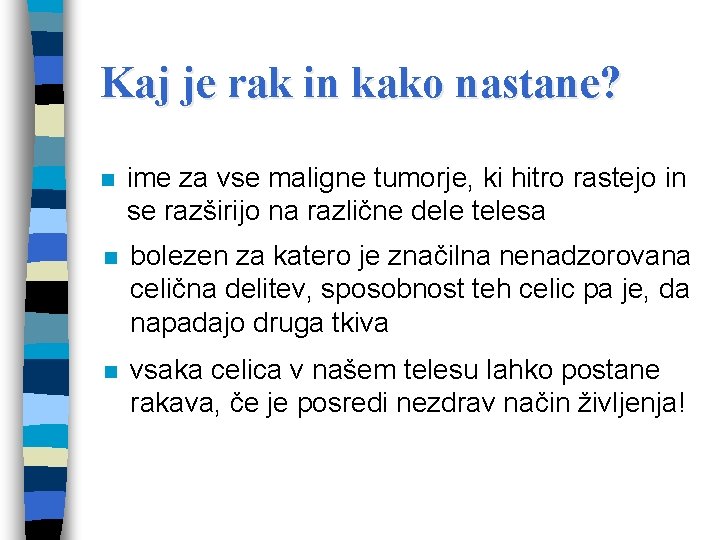 Kaj je rak in kako nastane?

- ime za vse maligne tumorje, ki hitro rastejo in se razširijo na različne dele telesa
- bolezen za katero je značilna nenadzorovana celična delitev, sposobnost teh celic pa je, da napadajo druga tkiva
- vsaka celica v našem telesu lahko postane rakava, če je posredi nezdrav način življenja!